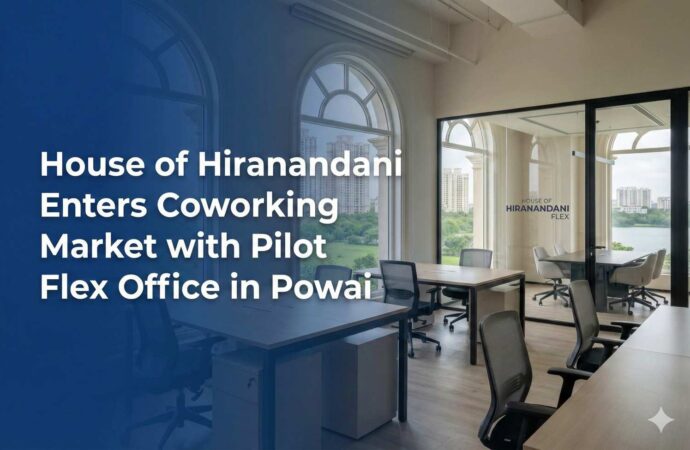 House of Hiranandani Enters Coworking Market with Pilot Flex Office in Powai

HOUSE OF
HIRANANDANI
FLEX